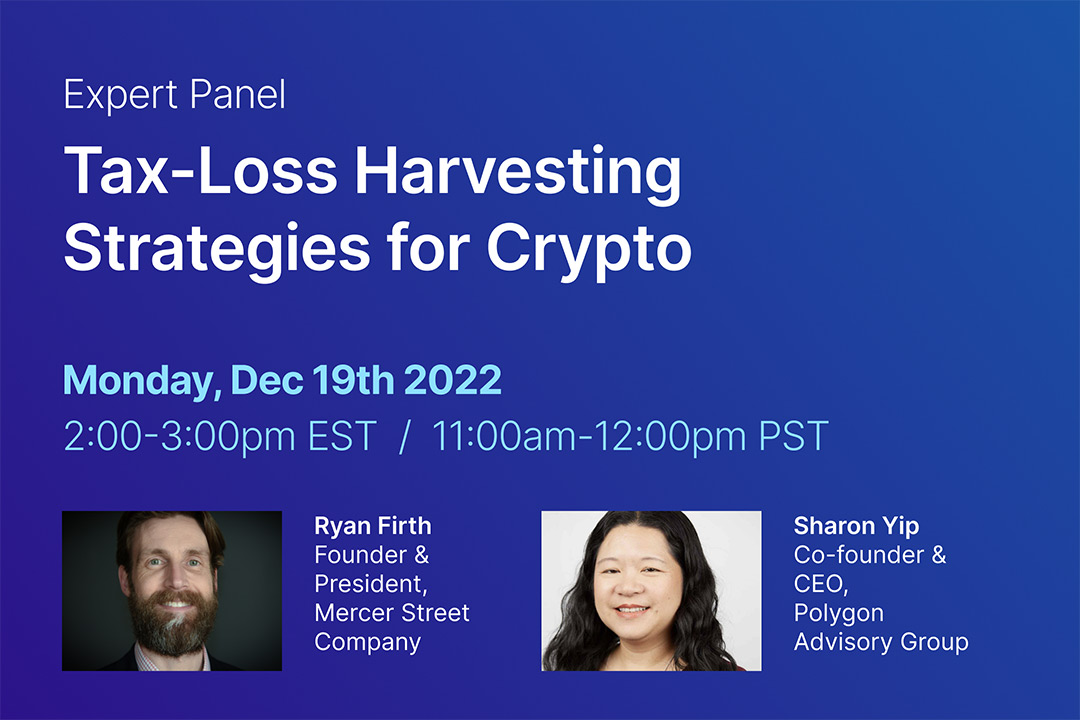 Expert Panel

Tax-Loss Harvesting Strategies for Crypto

Monday, Dec 19th 2022

2:00-3:00pm EST / 11:00am-12:00pm PST

Ryan Firth
Founder & President, Mercer Street Company

Sharon Yip
Co-founder & CEO, Polygon Advisory Group